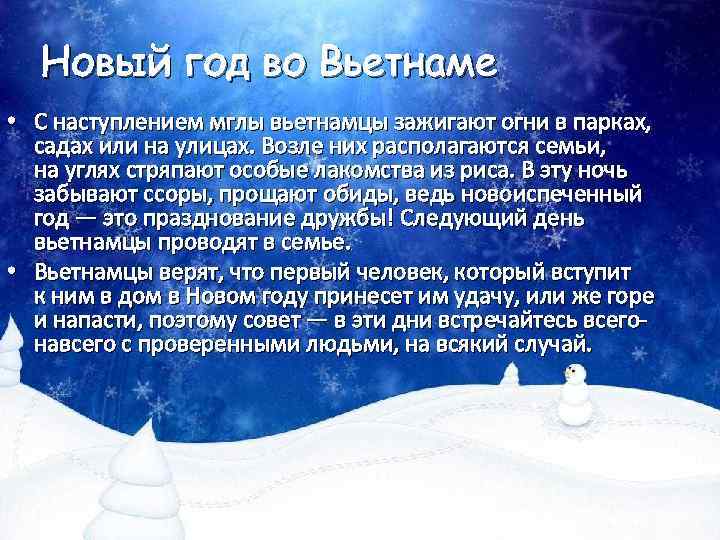 Новый год во Вьетнаме

• С наступлением мглы вьетнамцы зажигают огни в парках, садах или на улицах. Возле них располагаются семьи, на углях стряпают особые лакомства из риса. В эту ночь забывают ссоры, прощают обиды, ведь новоиспеченный год — это празднование дружбы! Следующий день вьетнамцы проводят в семье.

• Вьетнамцы верят, что первый человек, который вступит к ним в дом в Новом году принесет им удачу, или же горе и напасти, поэтому совет — в эти дни встречайтесь всего-навсего с проверенными людьми, на всякий случай.